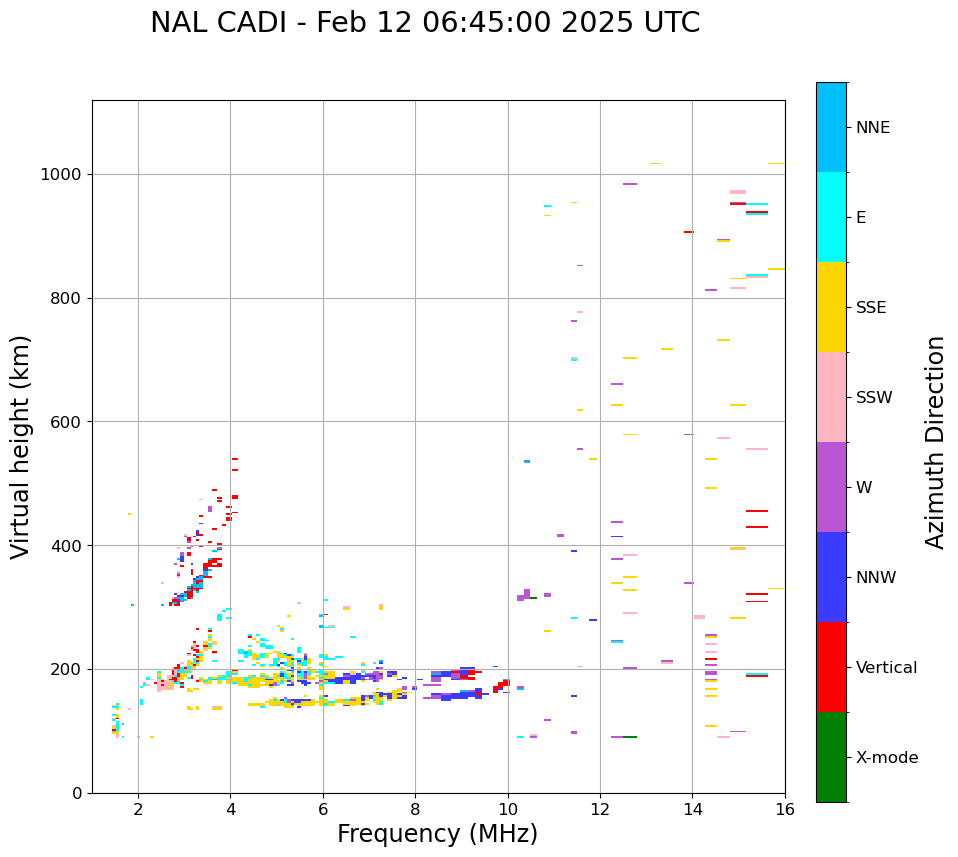 NAL CADI - Feb 12 06:45:00 2025 UTC

Virtual height (km)

1000
800
600
400
200
0

2
4
6
8
10
12
14
16

Frequency (MHz)

NNE
E
SSE
SSW
W
NNW
Vertical
X-mode

Azimuth Direction